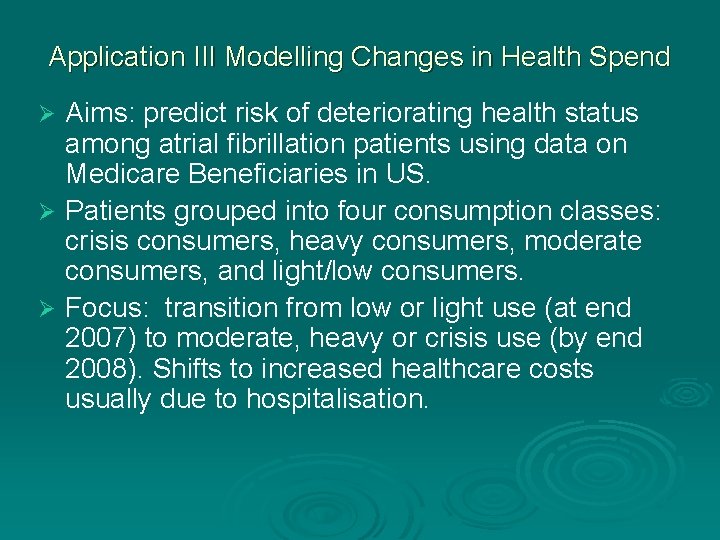 Application III Modelling Changes in Health Spend

➢ Aims: predict risk of deteriorating health status among atrial fibrillation patients using data on Medicare Beneficiaries in US.

➢ Patients grouped into four consumption classes: crisis consumers, heavy consumers, moderate consumers, and light/low consumers.

➢ Focus: transition from low or light use (at end 2007) to moderate, heavy or crisis use (by end 2008). Shifts to increased healthcare costs usually due to hospitalisation.